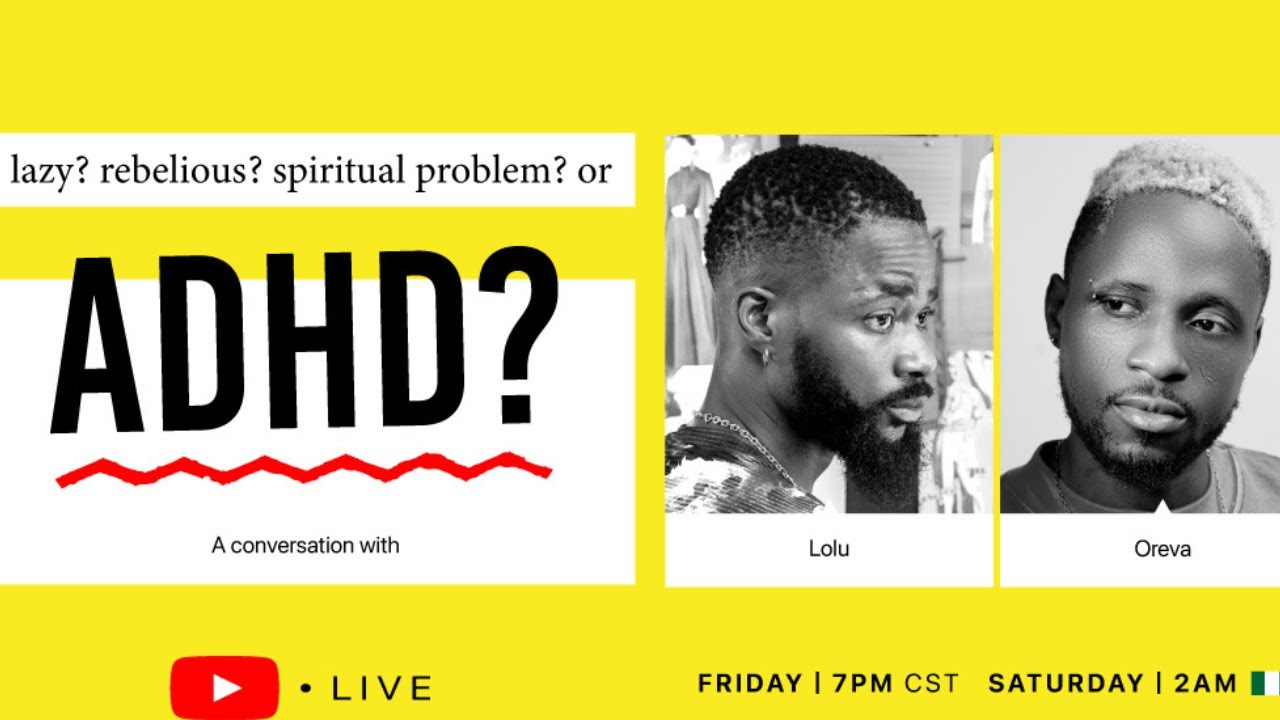 lazy? rebelious? spiritual problem? or

ADHD?

A conversation with

Lolu

Oreva

• LIVE

FRIDAY | 7PM CST SATURDAY | 2AM